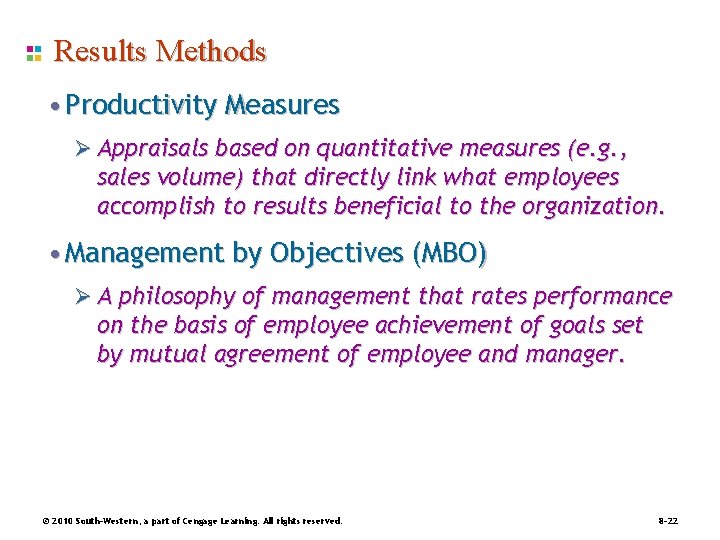 Results Methods

• Productivity Measures

➢ Appraisals based on quantitative measures (e.g., sales volume) that directly link what employees accomplish to results beneficial to the organization.

• Management by Objectives (MBO)

➢ A philosophy of management that rates performance on the basis of employee achievement of goals set by mutual agreement of employee and manager.

© 2010 South-Western, a part of Cengage Learning. All rights reserved.

8–22